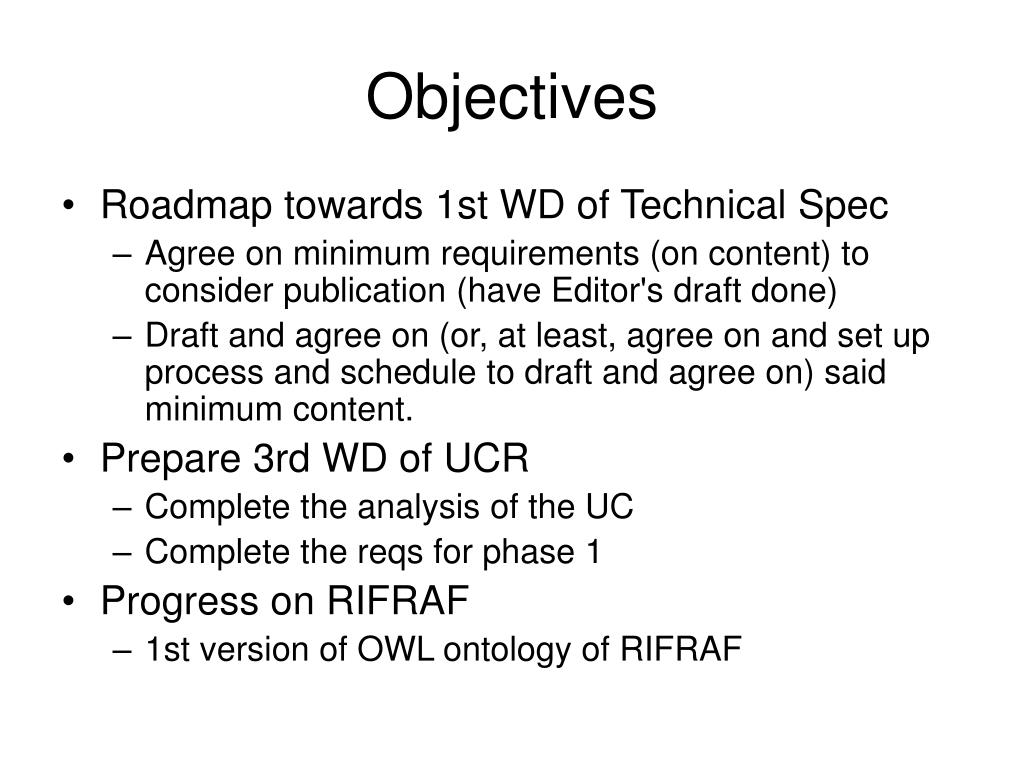 Objectives

• Roadmap towards 1st WD of Technical Spec
– Agree on minimum requirements (on content) to consider publication (have Editor's draft done)
– Draft and agree on (or, at least, agree on and set up process and schedule to draft and agree on) said minimum content.

• Prepare 3rd WD of UCR
– Complete the analysis of the UC
– Complete the reqs for phase 1

• Progress on RIFRAF
– 1st version of OWL ontology of RIFRAF